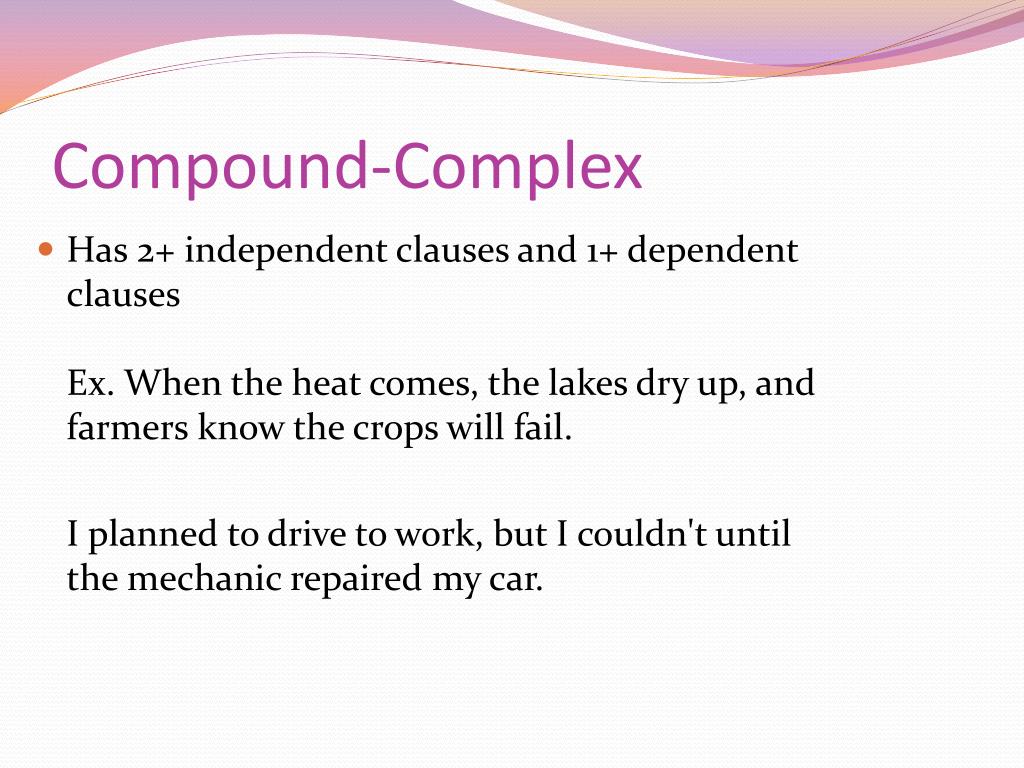 Compound-Complex

Has 2+ independent clauses and 1+ dependent clauses

Ex. When the heat comes, the lakes dry up, and farmers know the crops will fail.

I planned to drive to work, but I couldn't until the mechanic repaired my car.